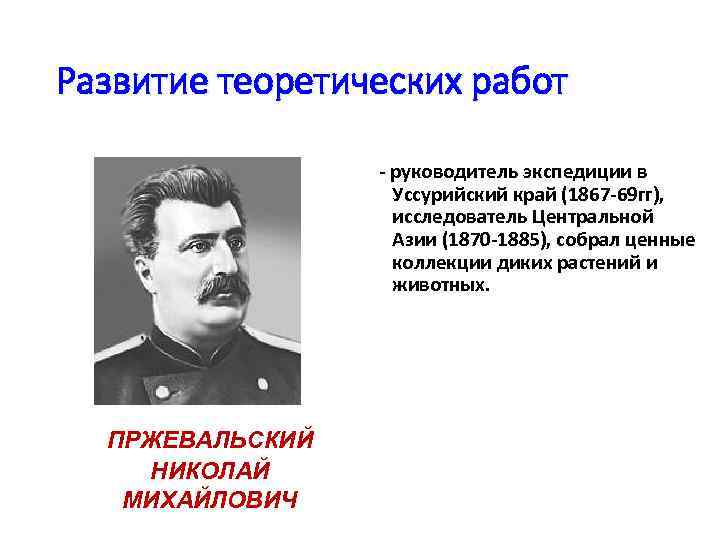 Развитие теоретических работ

- руководитель экспедиции в Уссурийский край (1867-69гг), исследователь Центральной Азии (1870-1885), собрал ценные коллекции диких растений и животных.

ПРЖЕВАЛЬСКИЙ НИКОЛАЙ МИХАЙЛОВИЧ